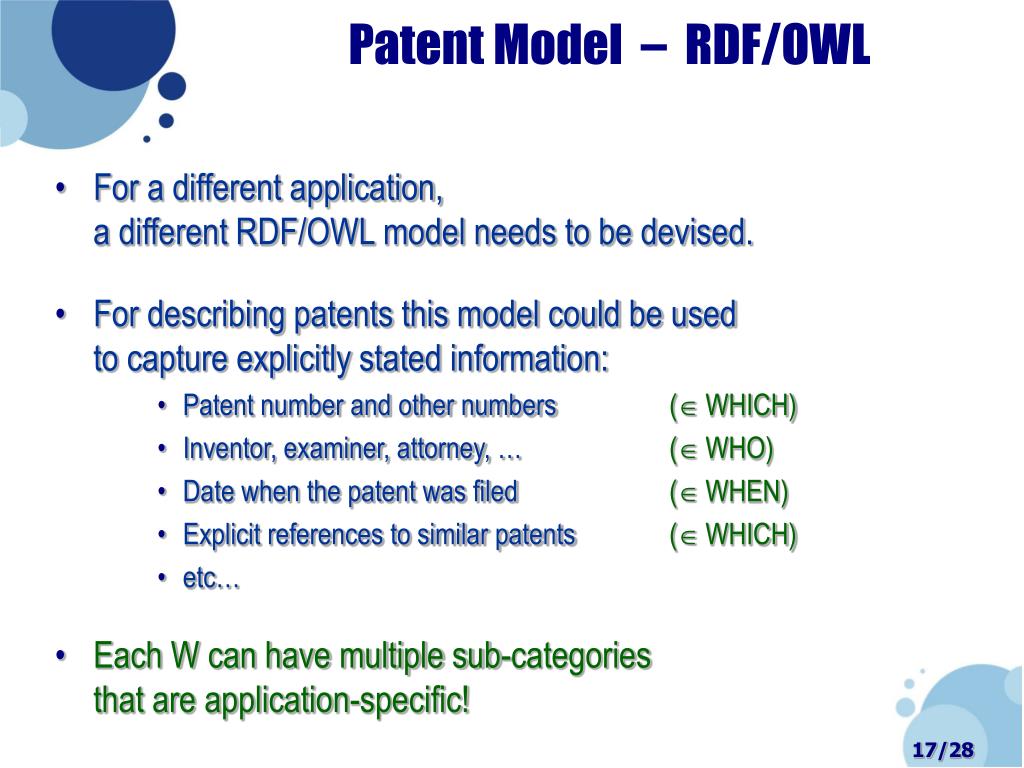 Patent Model – RDF/OWL

• For a different application, a different RDF/OWL model needs to be devised.

• For describing patents this model could be used to capture explicitly stated information:
  • Patent number and other numbers ($\in$ WHICH)
  • Inventor, examiner, attorney, … ($\in$ WHO)
  • Date when the patent was filed ($\in$ WHEN)
  • Explicit references to similar patents ($\in$ WHICH)
  • etc…

• Each W can have multiple sub-categories that are application-specific!

17/28